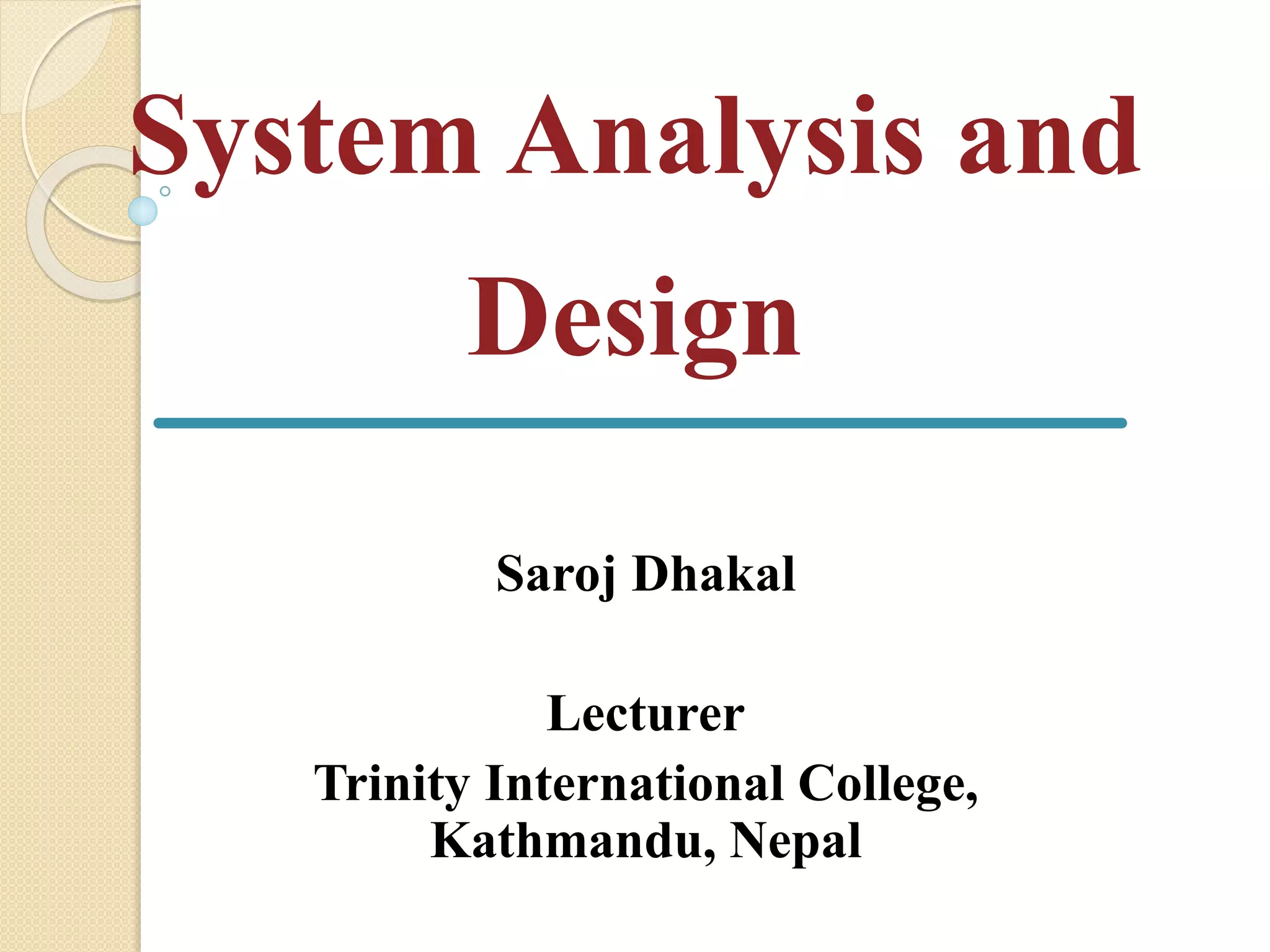 System Analysis and Design

Saroj Dhakal

Lecturer
Trinity International College, Kathmandu, Nepal